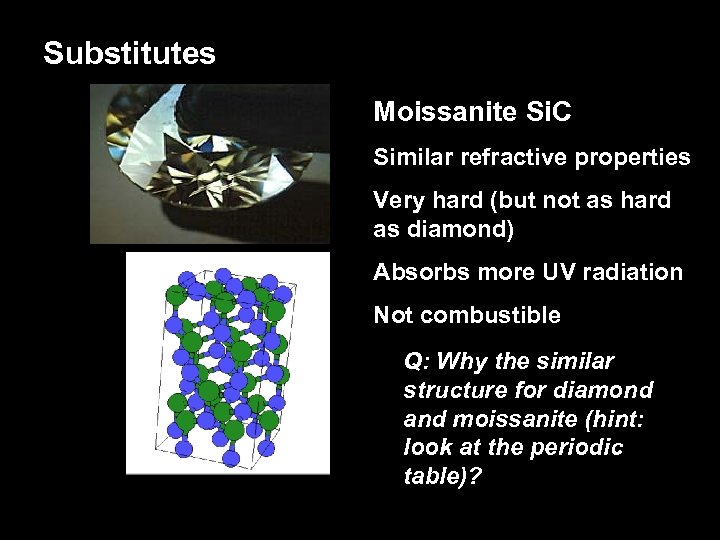 Substitutes

Moissanite SiC

Similar refractive properties

Very hard (but not as hard as diamond)

Absorbs more UV radiation

Not combustible

Q: Why the similar structure for diamond and moissanite (hint: look at the periodic table)?